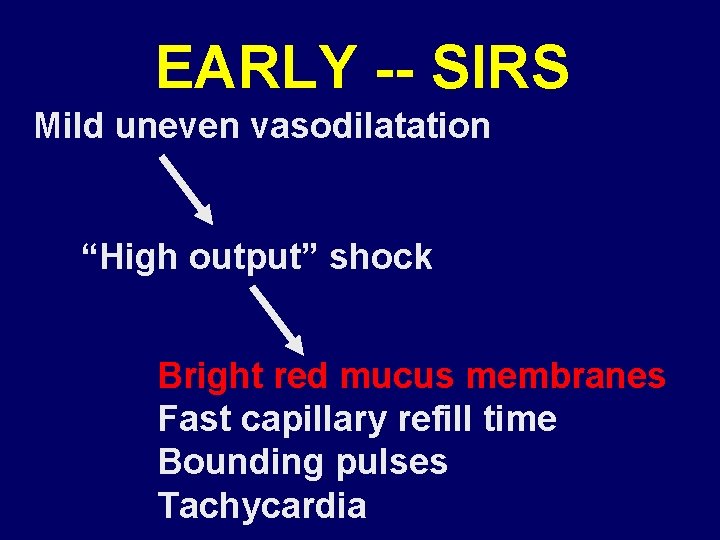 EARLY -- SIRS

Mild uneven vasodilatation

“High output” shock

Bright red mucus membranes
Fast capillary refill time
Bounding pulses
Tachycardia